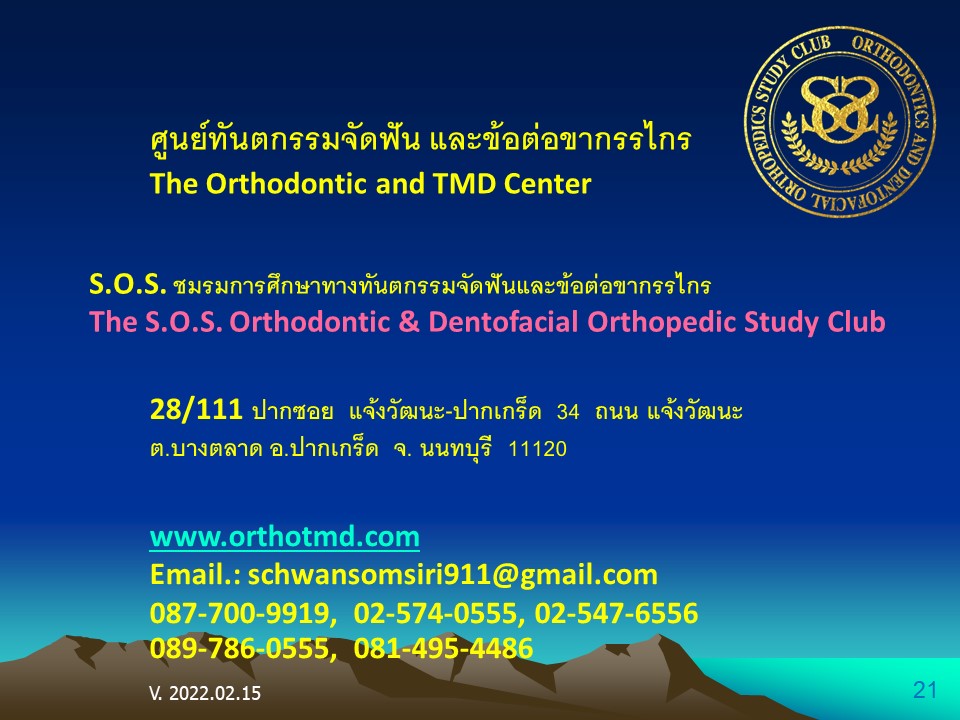 ORTHODONTICS AND DENTOFACIAL ORTHOPEDICS STUDY CLUB

ศูนย์ทันตกรรมจัดฟัน และข้อต่อขากรรไกร
The Orthodontic and TMD Center

S.O.S. ชมรมการศึกษาทางทันตกรรมจัดฟันและข้อต่อขากรรไกร
The S.O.S. Orthodontic & Dentofacial Orthopedic Study Club

28/111 ปากซอย แจ้งวัฒนะ-ปากเกร็ด 34 ถนน แจ้งวัฒนะ
ต.บางตลาด อ.ปากเกร็ด จ. นนทบุรี 11120

www.orthotmd.com
Email.: schwansomsiri911@gmail.com
087-700-9919, 02-574-0555, 02-547-6556
089-786-0555, 081-495-4486

V. 2022.02.15

21